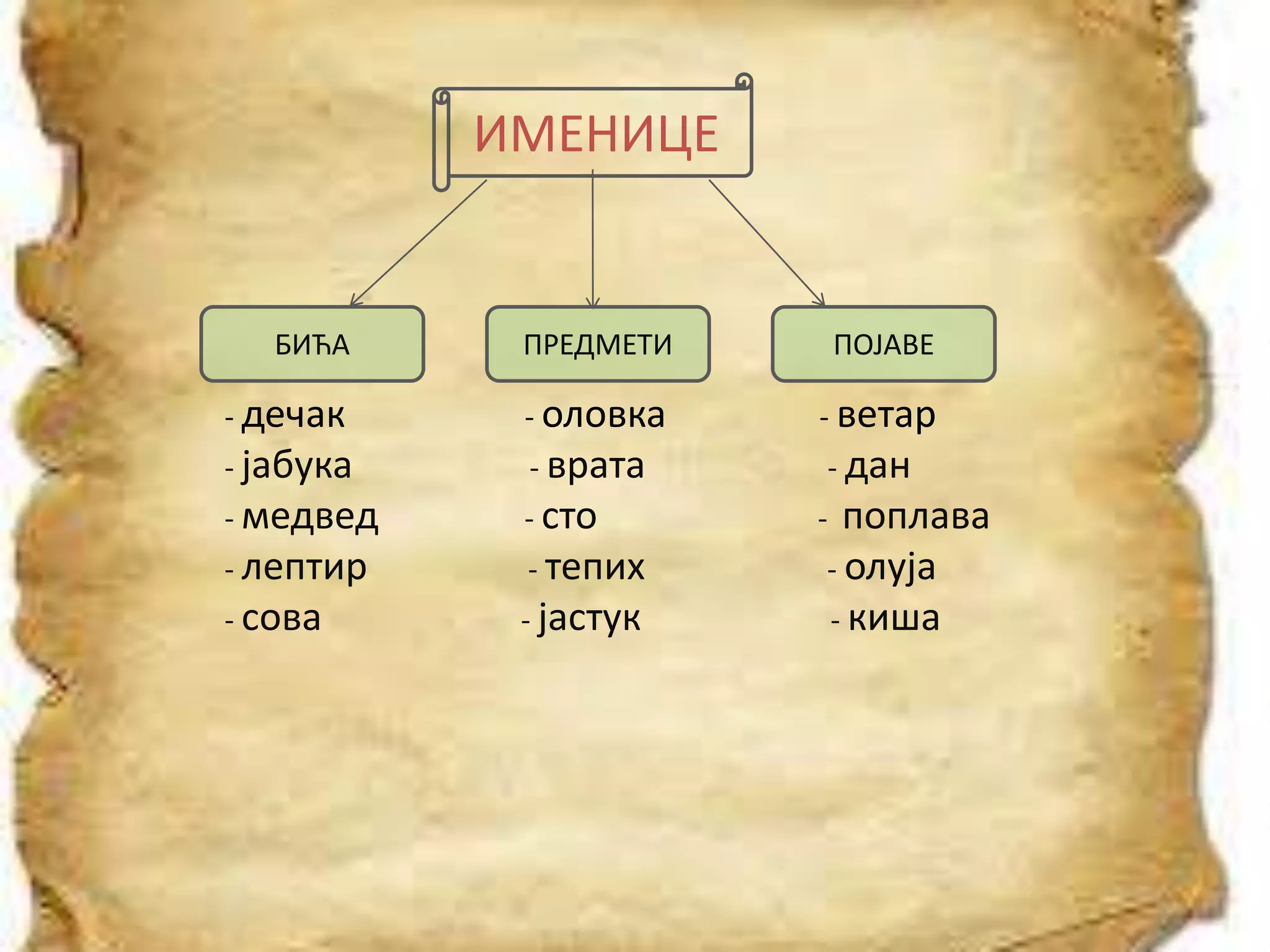 ИМЕНИЦЕ

БИЋА

- дечак
- јабука
- медвед
- лептир
- сова

ПРЕДМЕТИ

- оловка
- врата
- сто
- тепих
- јастук

ПОЈАВЕ

- ветар
- дан
- поплава
- олуја
- киша